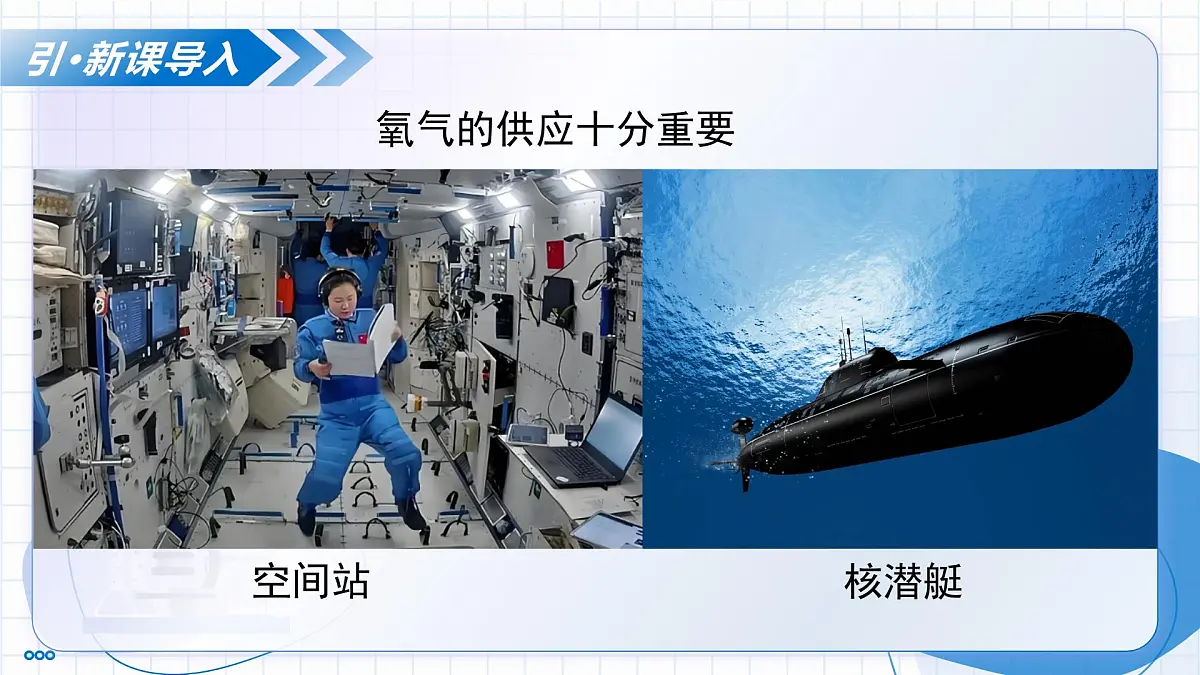 引·新课导入

氧气的供应十分重要

空间站

核潜艇